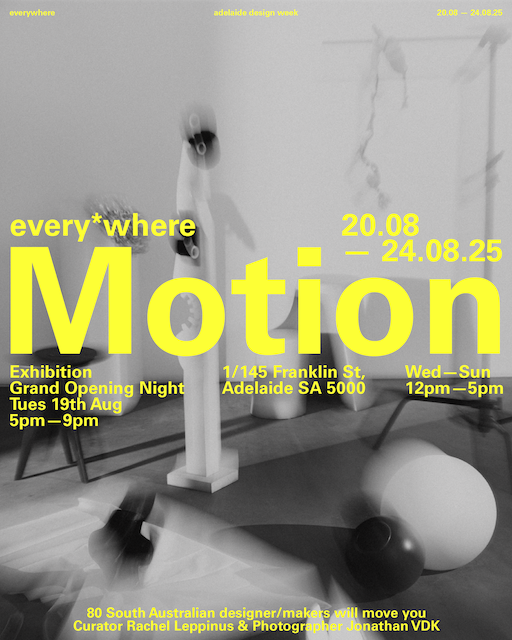 everywhere adelaide design week 20.08 — 24.08.25

every*where

20.08
— 24.08.25

Motion

Exhibition
Grand Opening Night
Tues 19th Aug
5pm—9pm

1/145 Franklin St,
Adelaide SA 5000

Wed—Sun
12pm—5pm

80 South Australian designer/makers will move you
Curator Rachel Leppinus & Photographer Jonathan VDK